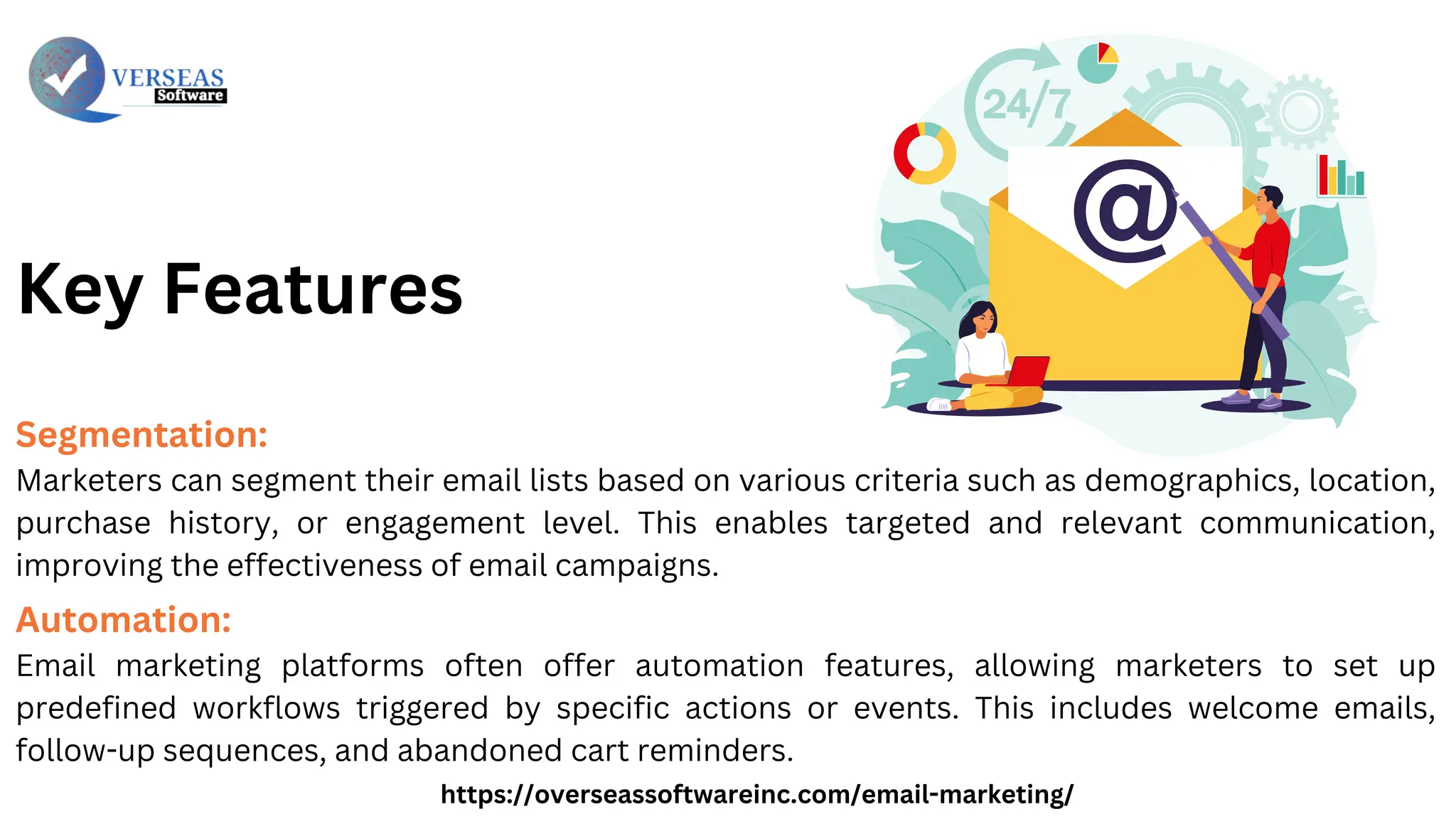 VERSEAS
Software

24/7

@

Key Features

Segmentation:
Marketers can segment their email lists based on various criteria such as demographics, location, purchase history, or engagement level. This enables targeted and relevant communication, improving the effectiveness of email campaigns.

Automation:
Email marketing platforms often offer automation features, allowing marketers to set up predefined workflows triggered by specific actions or events. This includes welcome emails, follow-up sequences, and abandoned cart reminders.

https://overseassoftwareinc.com/email-marketing/